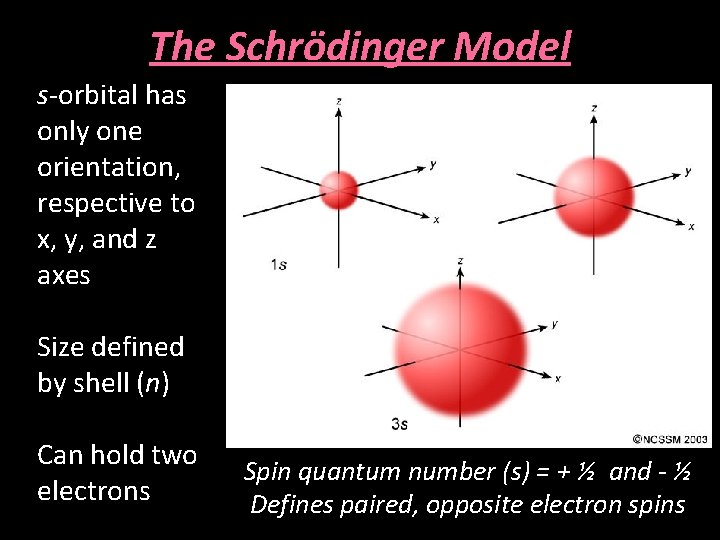 The Schrödinger Model

s-orbital has only one orientation, respective to x, y, and z axes

Size defined by shell (n)

Can hold two electrons

z
y
x
1s

z
y
x

z
y
x
3s

©NCSSM 2003

Spin quantum number (s) = + ½ and - ½
Defines paired, opposite electron spins